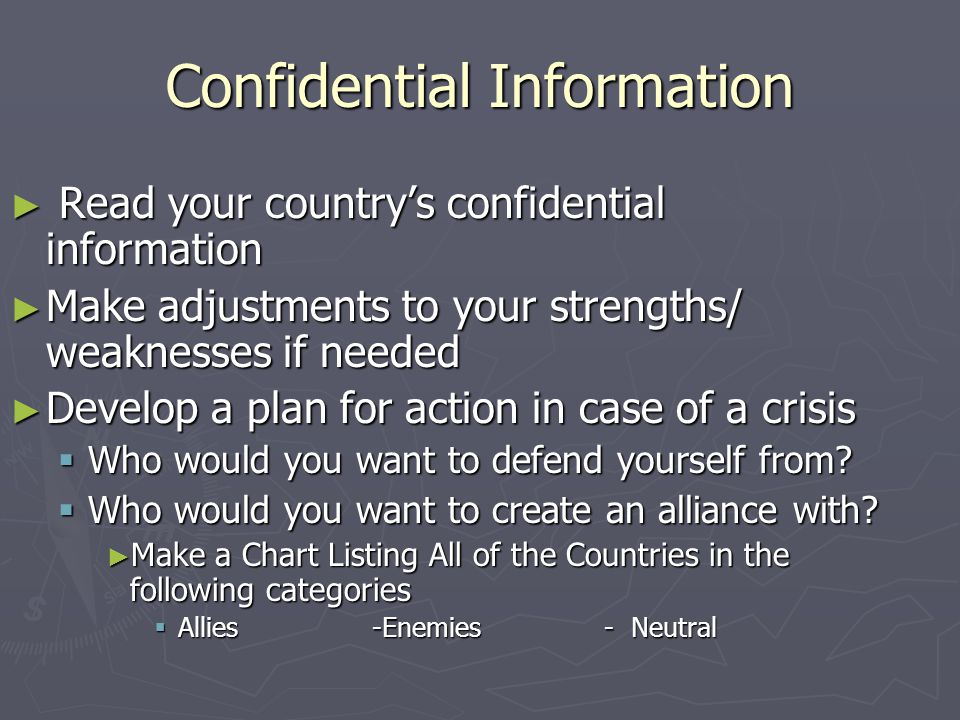 Confidential Information

► Read your country's confidential information

► Make adjustments to your strengths/ weaknesses if needed

► Develop a plan for action in case of a crisis

▪ Who would you want to defend yourself from?

▪ Who would you want to create an alliance with?

► Make a Chart Listing All of the Countries in the following categories

▪ Allies -Enemies - Neutral